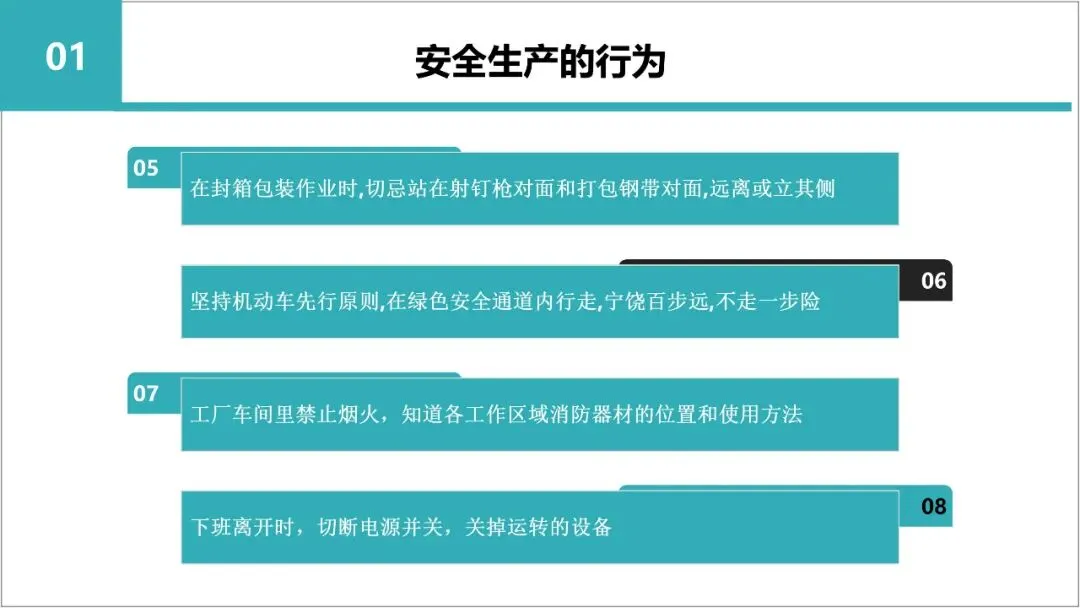 01

安全生产的行为

05

在封箱包装作业时,切忌站在射钉枪对面和打包钢带对面,远离或立其侧

06

坚持机动车先行原则,在绿色安全通道内行走,宁饶百步远,不走一步险

07

工厂车间里禁止烟火，知道各工作区域消防器材的位置和使用方法

08

下班离开时，切断电源并关，关掉运转的设备